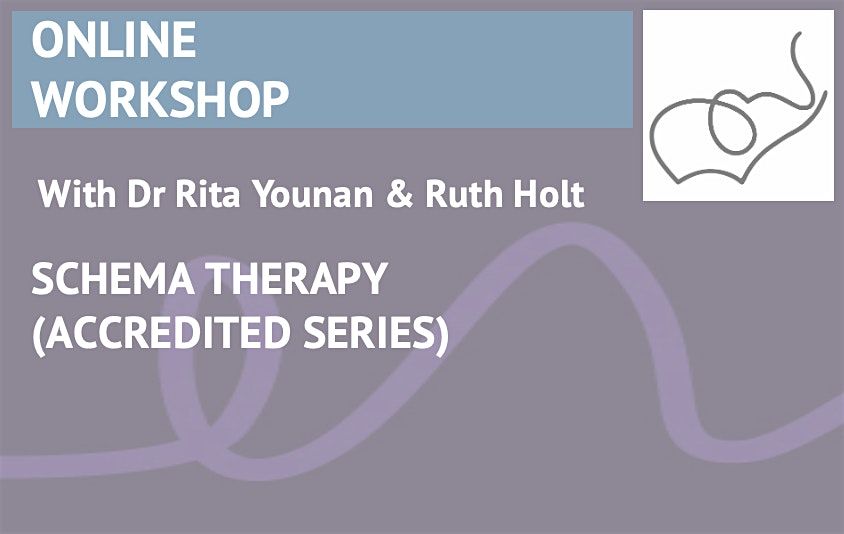 ONLINE WORKSHOP

With Dr Rita Younan & Ruth Holt

SCHEMA THERAPY (ACCREDITED SERIES)